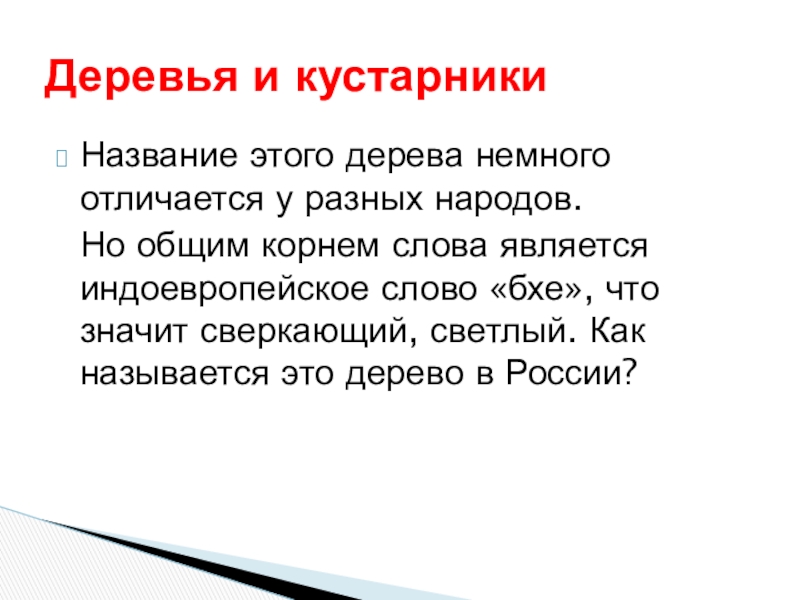 Деревья и кустарники

Название этого дерева немного отличается у разных народов.

Но общим корнем слова является индоевропейское слово «бхе», что значит сверкающий, светлый. Как называется это дерево в России?